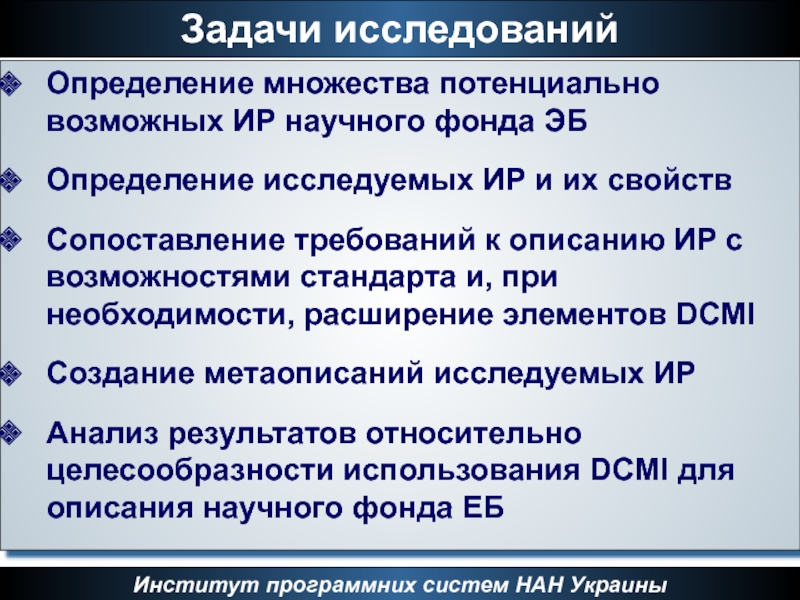 Задачи исследований

Определение множества потенциально возможных ИР научного фонда ЭБ

Определение исследуемых ИР и их свойств

Сопоставление требований к описанию ИР с возможностями стандарта и, при необходимости, расширение элементов DCMI

Создание метаописаний исследуемых ИР

Анализ результатов относительно целесообразности использования DCMI для описания научного фонда ЕБ

Институт программних систем НАН Украины